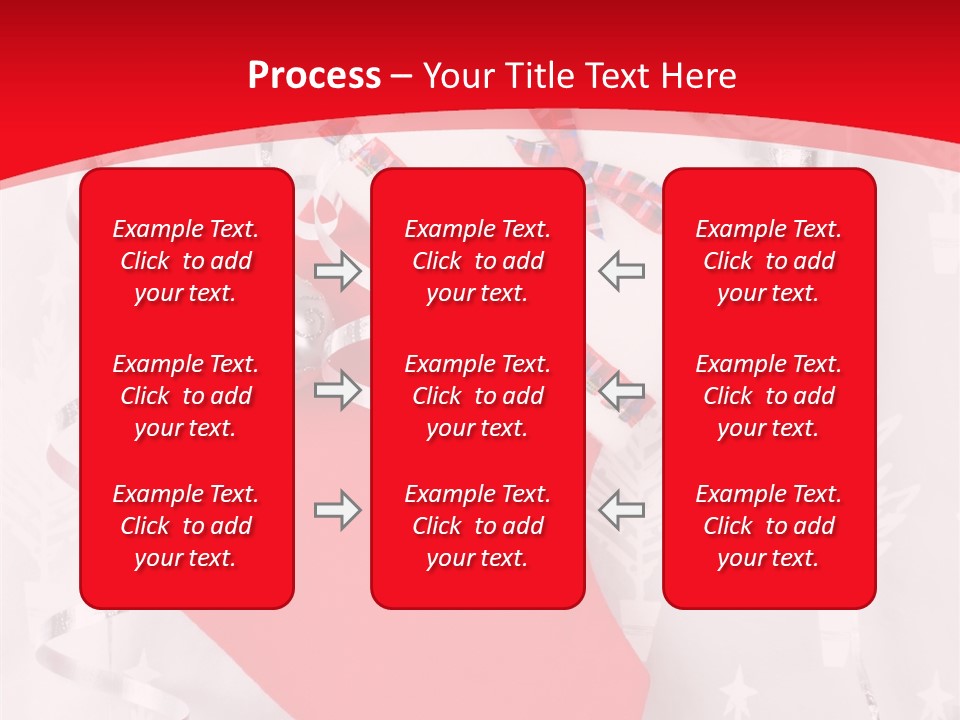 Process – Your Title Text Here

Example Text. Click to add your text.

Example Text. Click to add your text.

Example Text. Click to add your text.

Example Text. Click to add your text.

Example Text. Click to add your text.

Example Text. Click to add your text.

Example Text. Click to add your text.

Example Text. Click to add your text.

Example Text. Click to add your text.